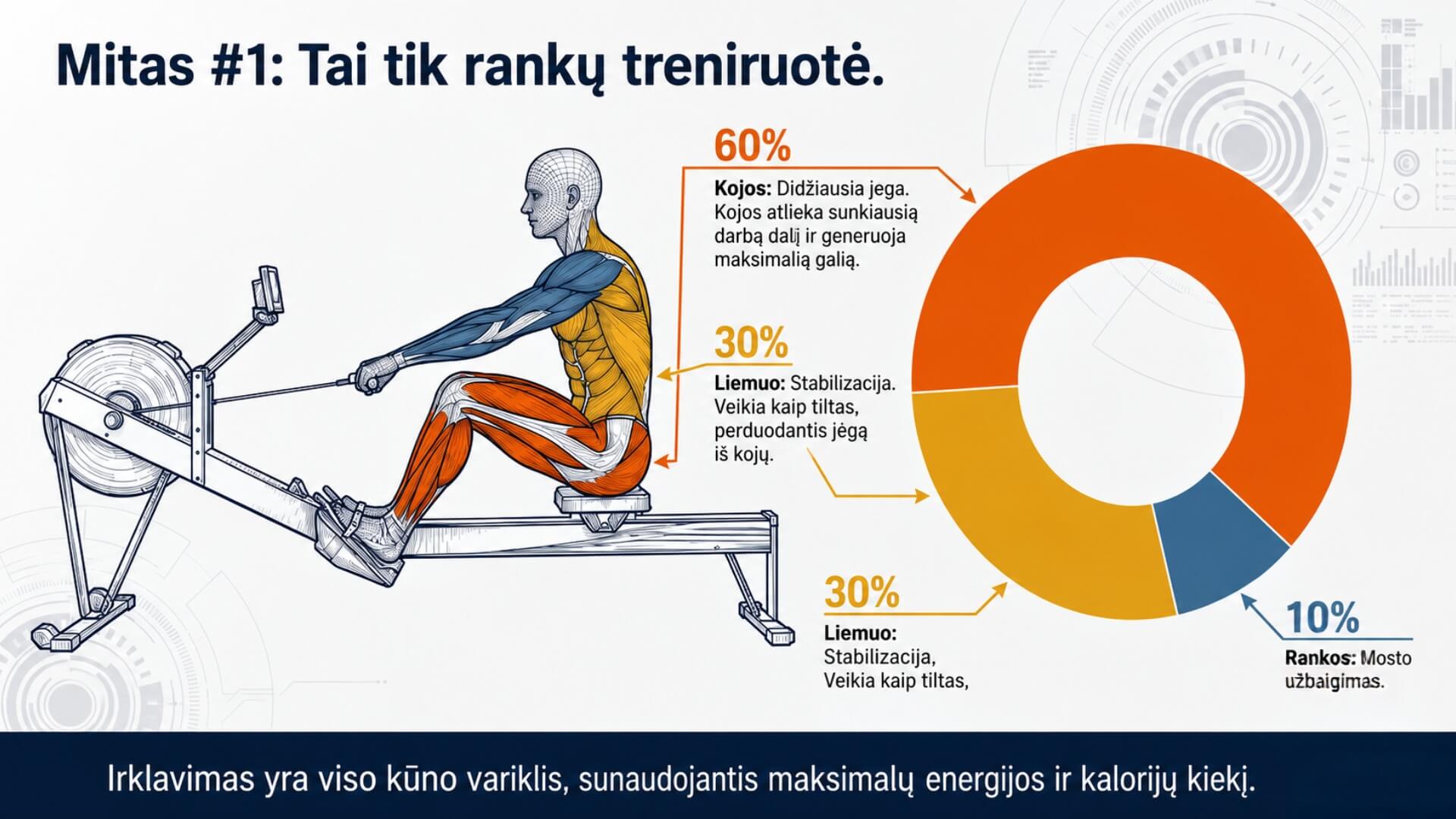 Mitas #1: Tai tik rankų treniruotė.

60%

Kojos: Didžiausia jega. Kojos atlieka sunkiausią darbą dalį ir generuoja maksimalią galią.

30%

Liemuo: Stabilizacija. Veikia kaip tiltas, perduodantis jėgą iš kojų.

30%

Liemuo: Stabilizacija, Veikia kaip tiltas,

10%

Rankos: Mosto užbaigimas.

Irklavimas yra viso kūno variklis, sunaudojantis maksimalų energijos ir kalorijų kiekį.